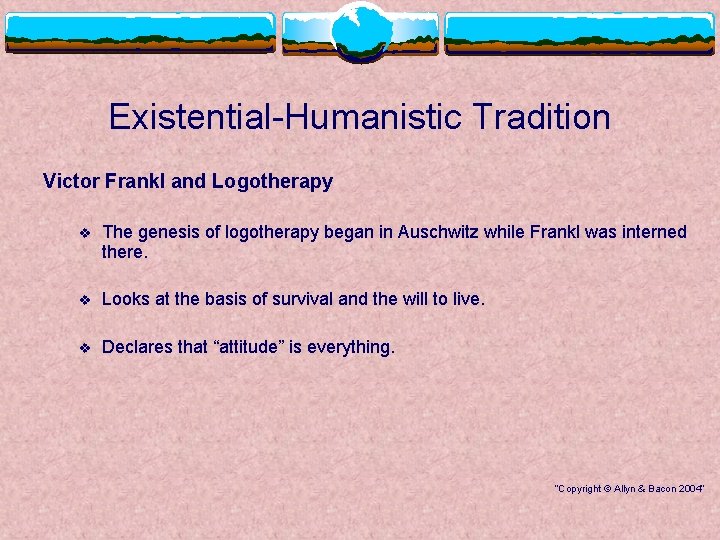 Existential-Humanistic Tradition

Victor Frankl and Logotherapy

❖ The genesis of logotherapy began in Auschwitz while Frankl was interned there.

❖ Looks at the basis of survival and the will to live.

❖ Declares that “attitude” is everything.

"Copyright © Allyn & Bacon 2004"